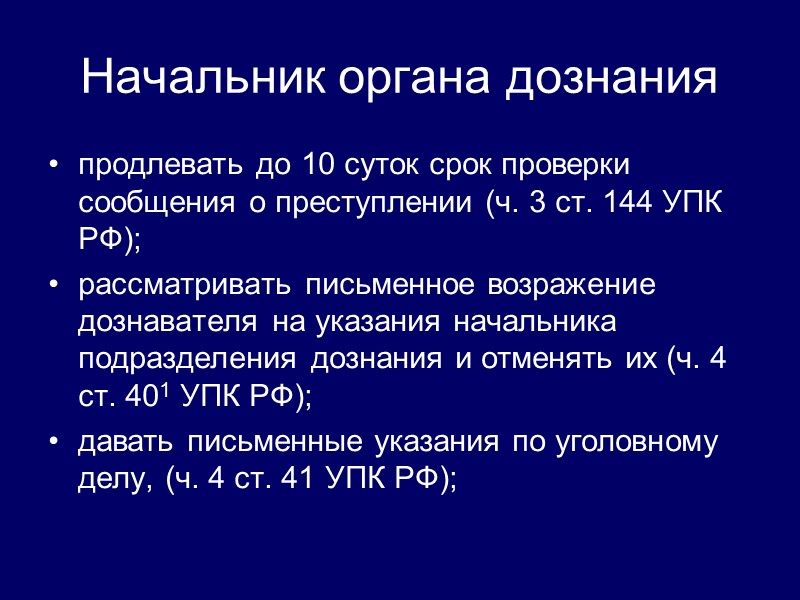 Начальник органа дознания

• продлевать до 10 суток срок проверки сообщения о преступлении (ч. 3 ст. 144 УПК РФ);

• рассматривать письменное возражение дознавателя на указания начальника подразделения дознания и отменять их (ч. 4 ст. $40^1$ УПК РФ);

• давать письменные указания по уголовному делу, (ч. 4 ст. 41 УПК РФ);